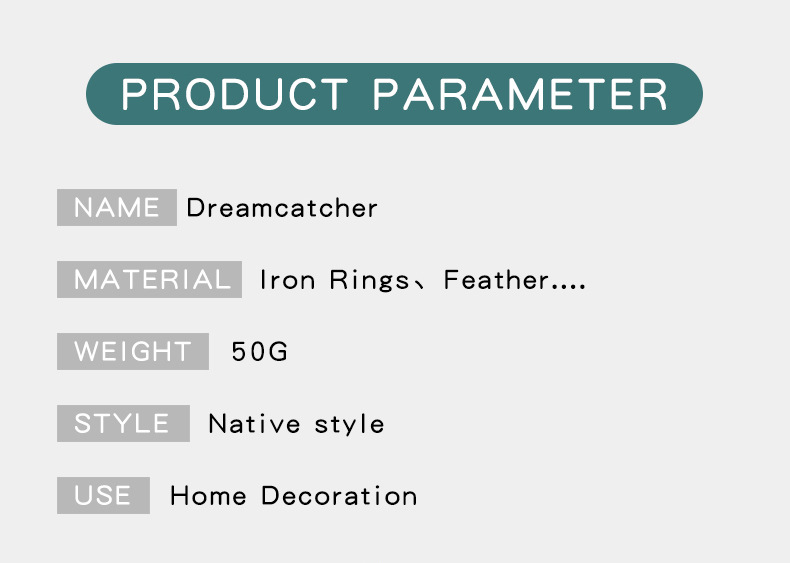 PRODUCT PARAMETER

NAME Dreamcatcher

MATERIAL Iron Rings、Feather....

WEIGHT 50G

STYLE Native style

USE Home Decoration